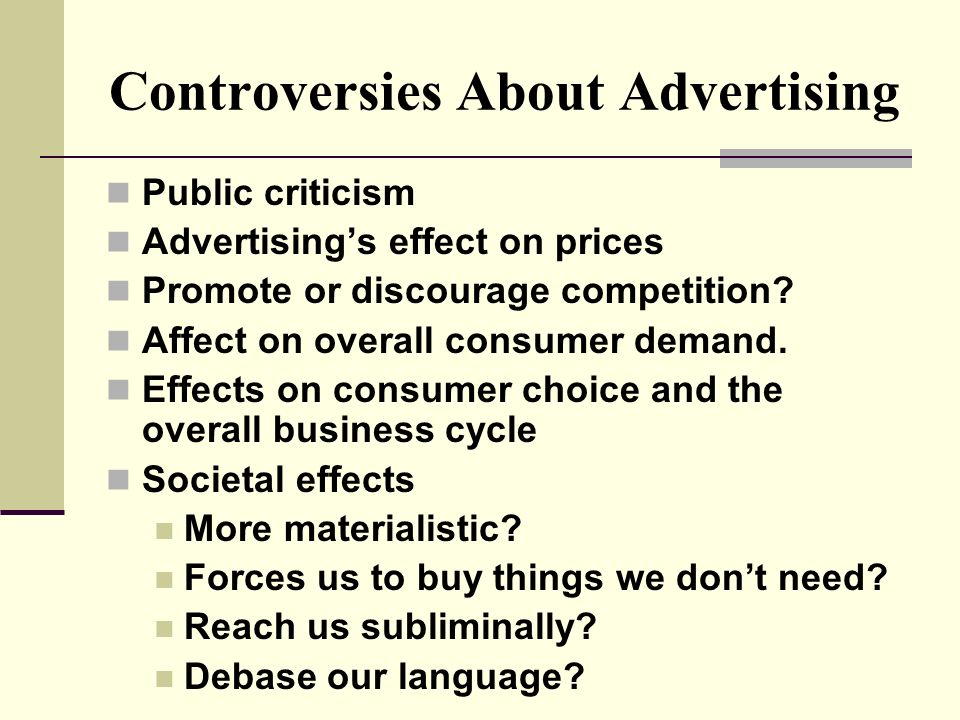 Controversies About Advertising

Public criticism
Advertising’s effect on prices
Promote or discourage competition?
Affect on overall consumer demand.
Effects on consumer choice and the overall business cycle
Societal effects
More materialistic?
Forces us to buy things we don’t need?
Reach us subliminally?
Debase our language?